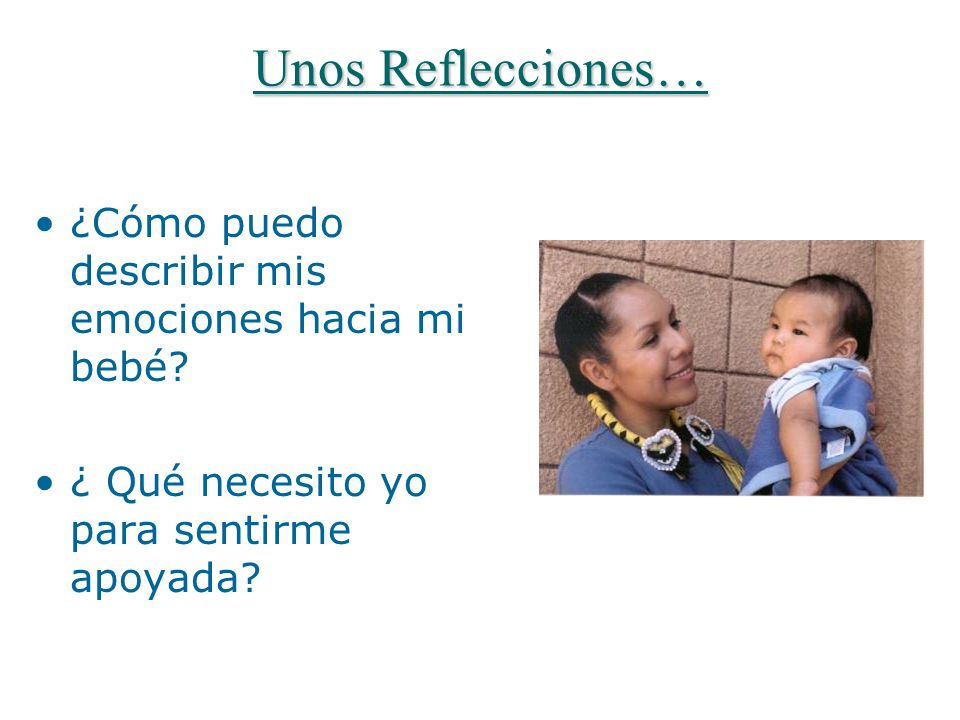 Unos Reflecciones…

• ¿Cómo puedo describir mis emociones hacia mi bebé?

• ¿ Qué necesito yo para sentirme apoyada?